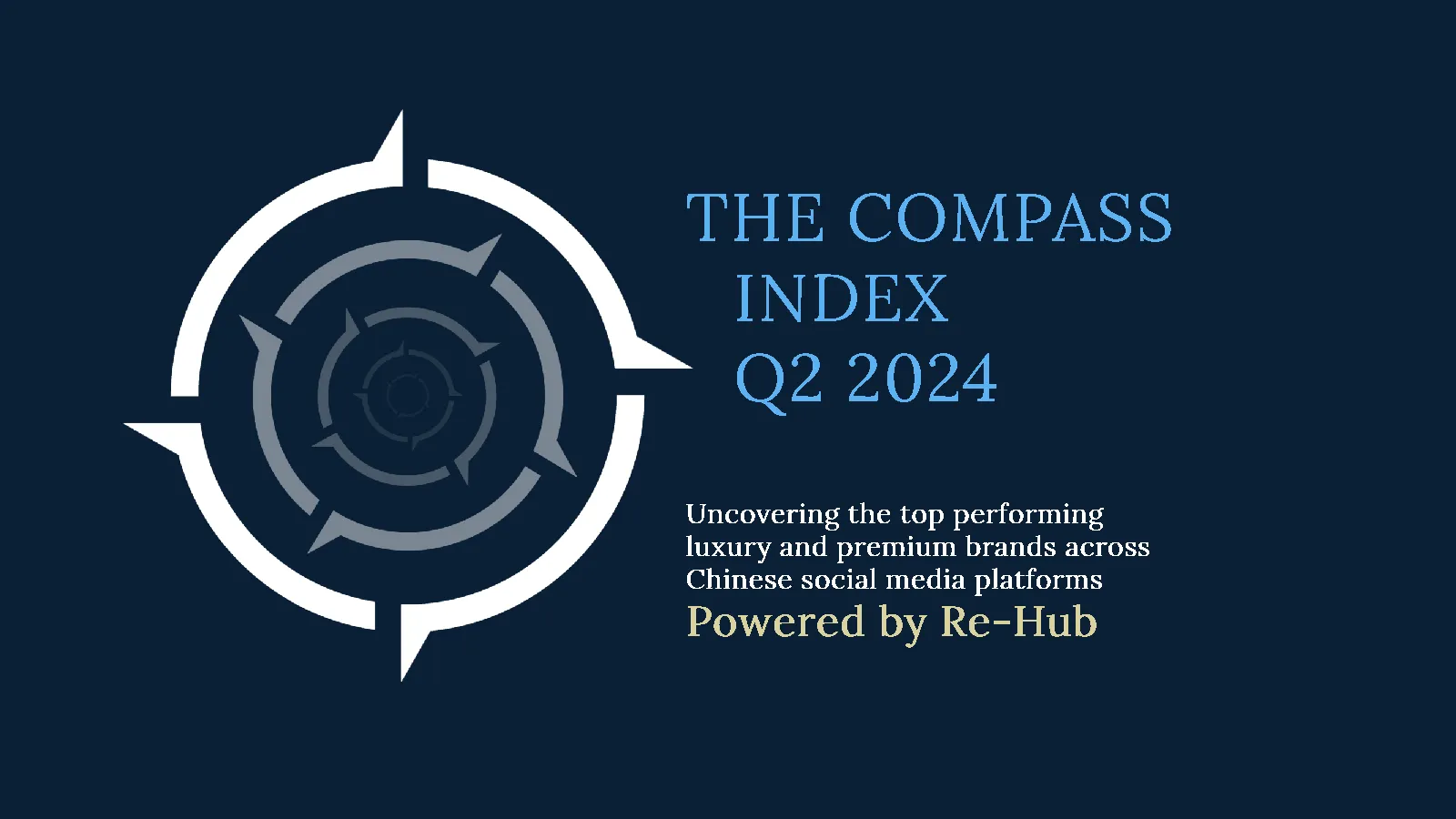 THE COMPASS
INDEX
Q2 2024

Uncovering the top performing luxury and premium brands across Chinese social media platforms
Powered by Re-Hub